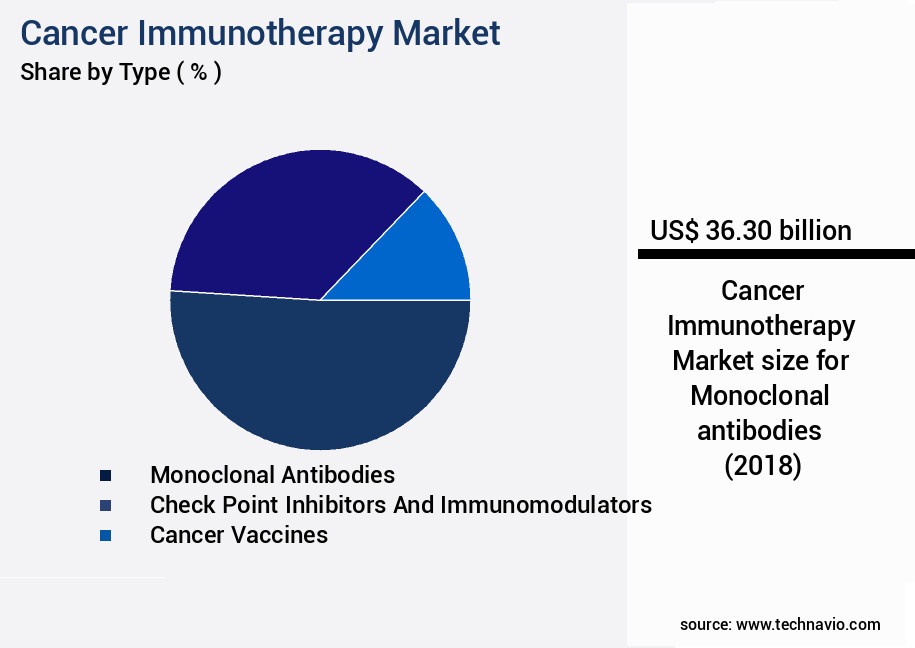 Cancer Immunotherapy Market
Share by Type ( % )

Monoclonal Antibodies
Check Point Inhibitors And Immunomodulators
Cancer Vaccines

US$ 36.30 billion

Cancer Immunotherapy Market size for Monoclonal antibodies (2018)

source: www.technavio.com